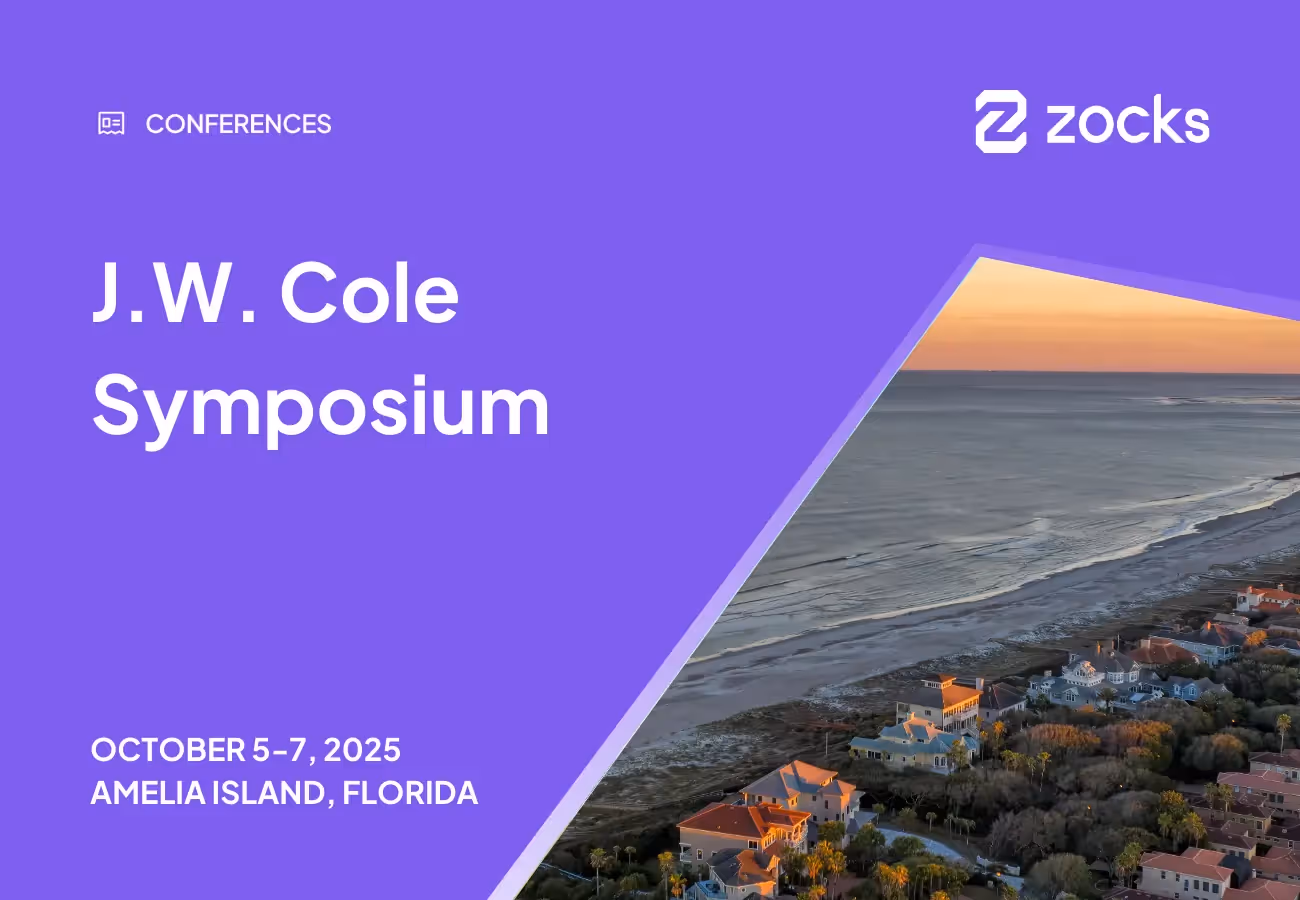 CONFERENCES

zocks

J.W. Cole Symposium

OCTOBER 5-7, 2025
AMELIA ISLAND, FLORIDA